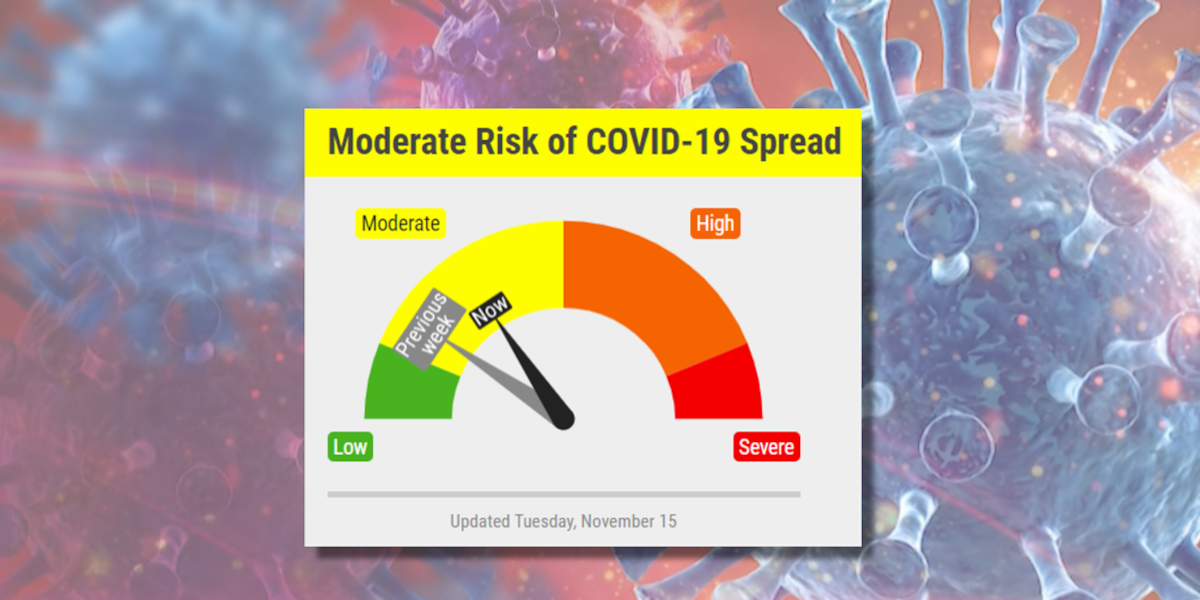 Moderate Risk of COVID-19 Spread

Moderate

High

Previous week

Now

Low

Severe

Updated Tuesday, November 15